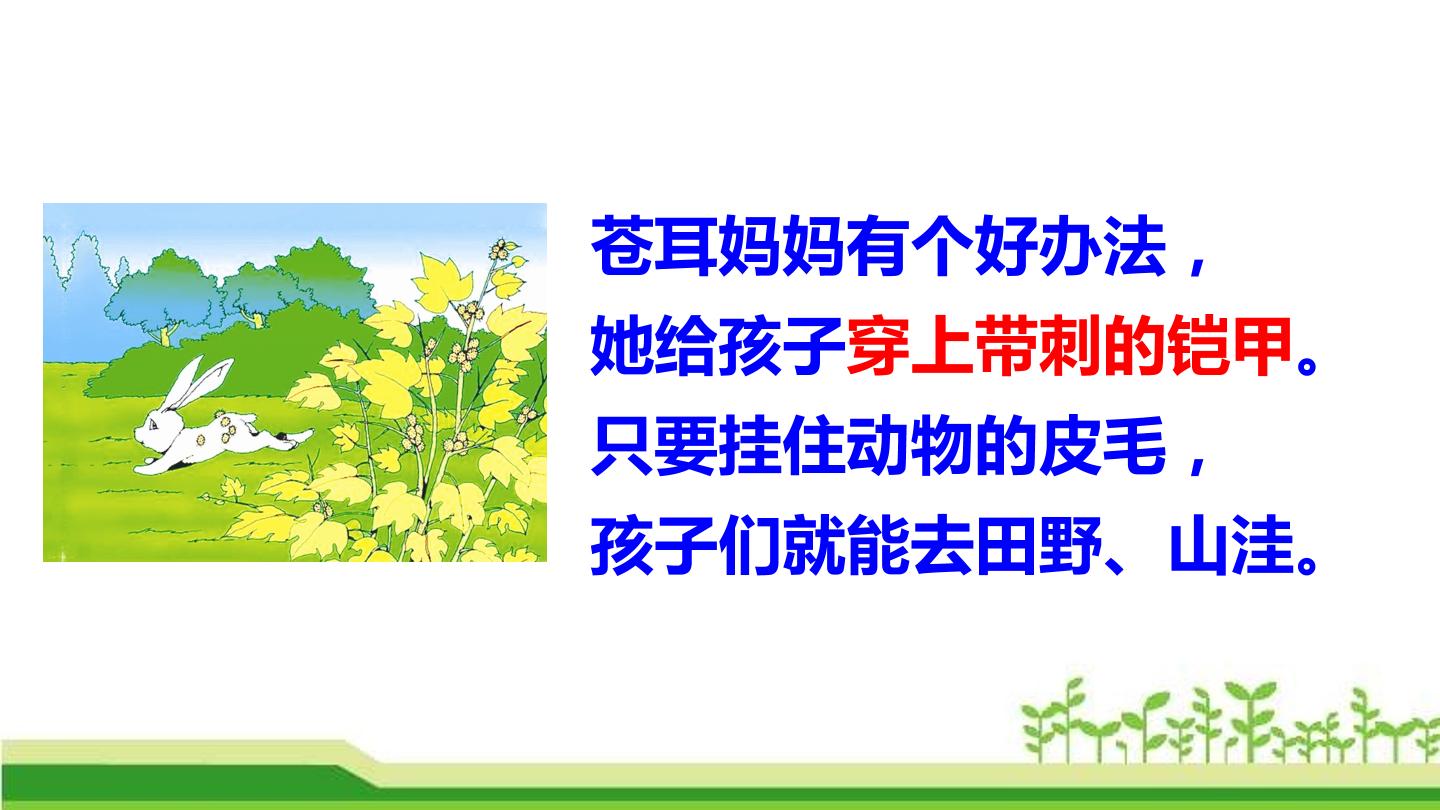 苍耳妈妈有个好办法，
她给孩子穿上带刺的铠甲。
只要挂住动物的皮毛，
孩子们就能去田野、山洼。